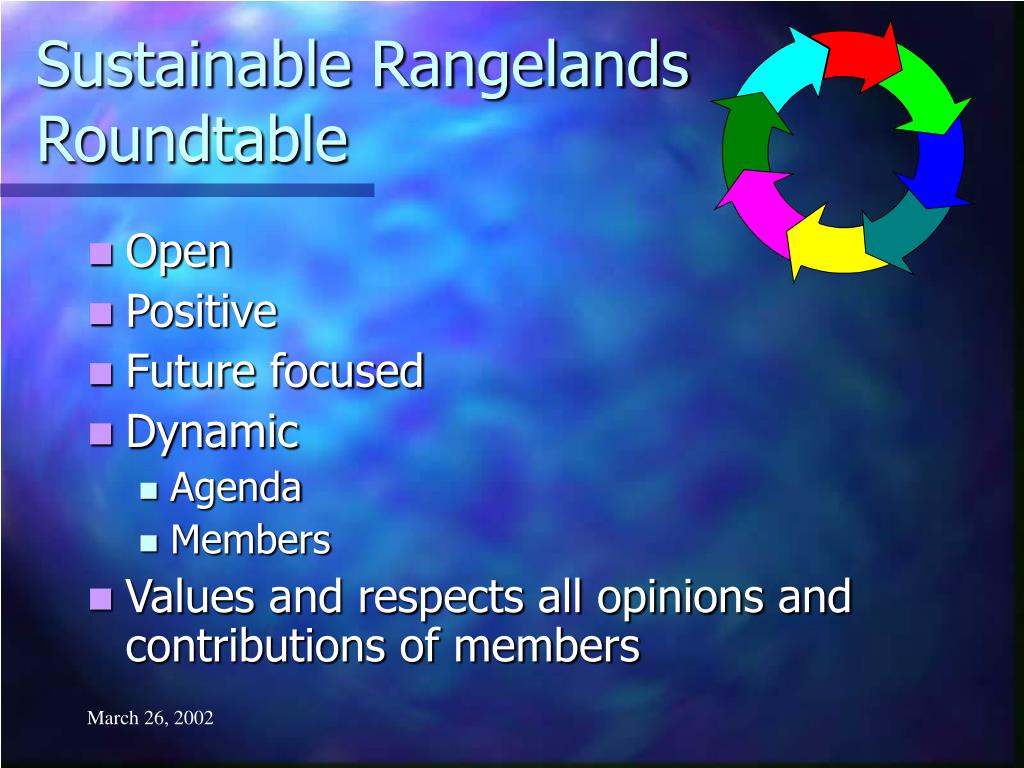 Sustainable Rangelands Roundtable

Open
Positive
Future focused
Dynamic
Agenda
Members
Values and respects all opinions and contributions of members

March 26, 2002